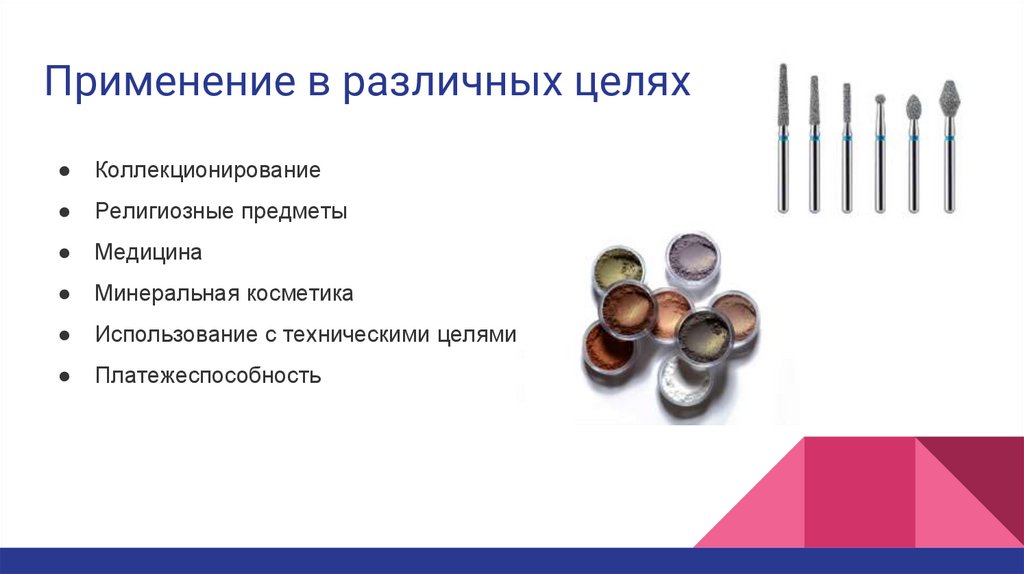 Применение в различных целях

● Коллекционирование
● Религиозные предметы
● Медицина
● Минеральная косметика
● Использование с техническими целями
● Платежеспособность